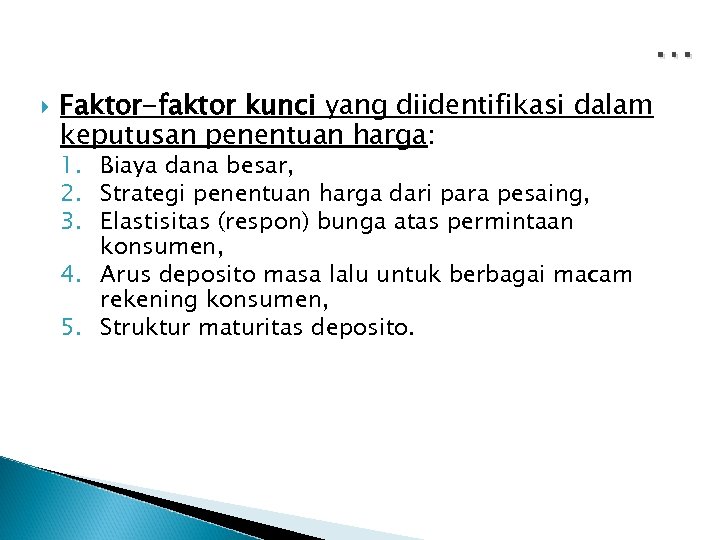 …

Faktor-faktor kunci yang diidentifikasi dalam keputusan penentuan harga:
1. Biaya dana besar,
2. Strategi penentuan harga dari para pesaing,
3. Elastisitas (respon) bunga atas permintaan konsumen,
4. Arus deposito masa lalu untuk berbagai macam rekening konsumen,
5. Struktur maturitas deposito.